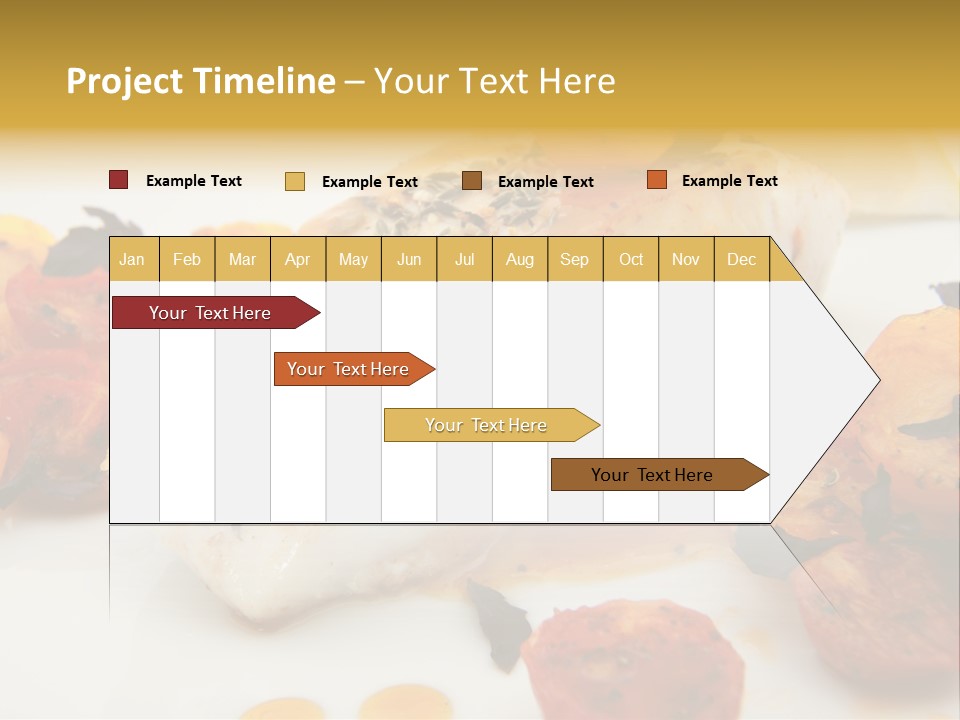 Project Timeline – Your Text Here

Example Text Example Text Example Text Example Text

| Jan | Feb | Mar | Apr | May | Jun | Jul | Aug | Sep | Oct | Nov | Dec |
|---|---|---|---|---|---|---|---|---|---|---|---|

Your Text Here

Your Text Here

Your Text Here

Your Text Here